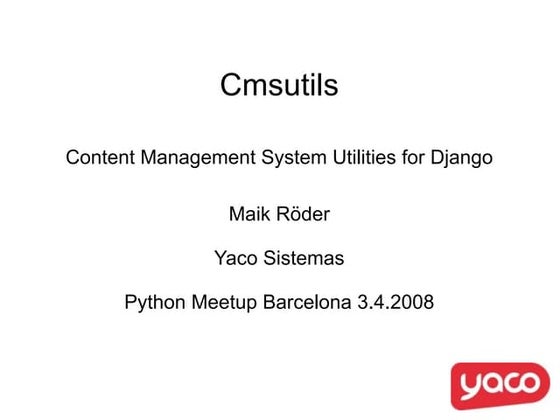 Cmsutils

Content Management System Utilities for Django

Maik Röder

Yaco Sistemas

Python Meetup Barcelona 3.4.2008

yaco